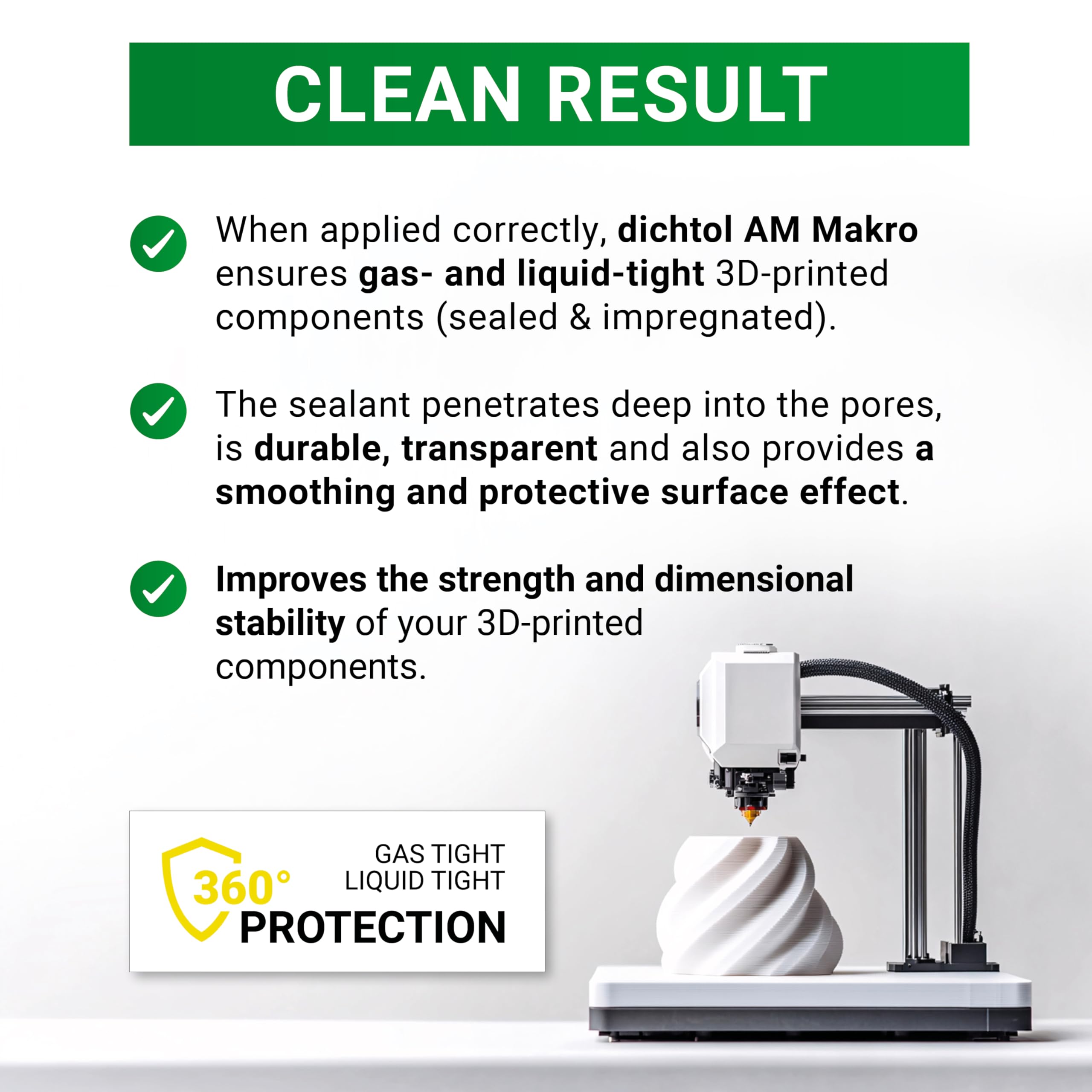 CLEAN RESULT

When applied correctly, dichtol AM Makro ensures gas- and liquid-tight 3D-printed components (sealed & impregnated).

The sealant penetrates deep into the pores, is durable, transparent and also provides a smoothing and protective surface effect.

Improves the strength and dimensional stability of your 3D-printed components.

360°
GAS TIGHT
LIQUID TIGHT
PROTECTION